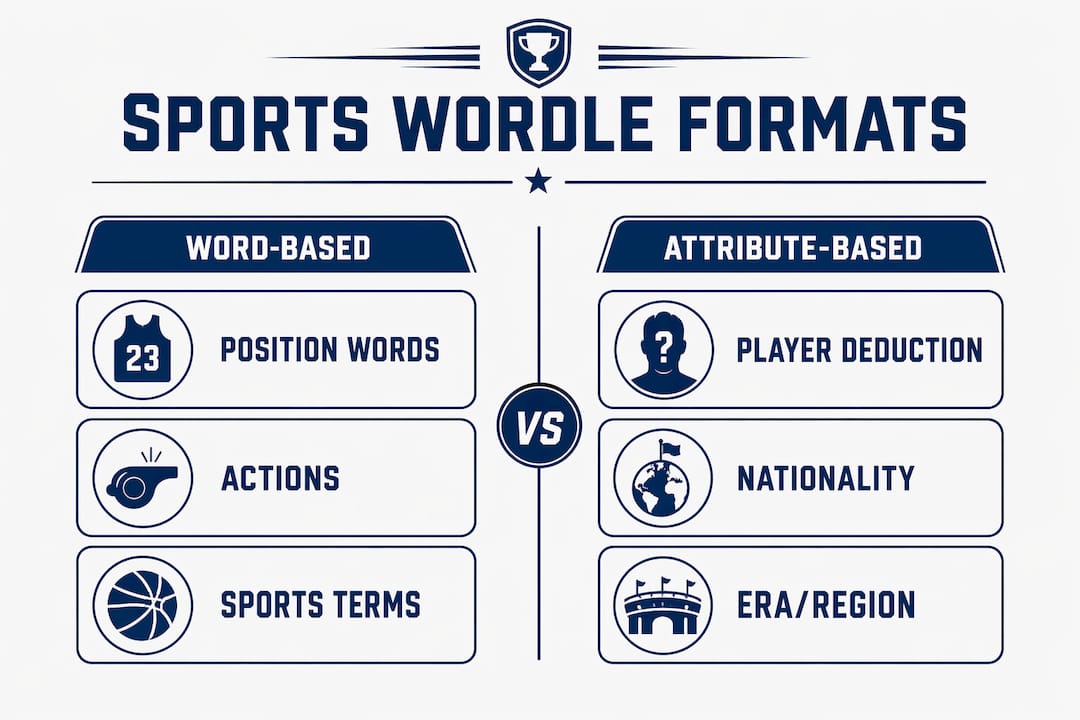 SPORTS WORDLE FORMATS

WORD-BASED

23

POSITION WORDS

ACTIONS

SPORTS TERMS

VS

ATTRIBUTE-BASED

?

PLAYER DEDUCTION

NATIONALITY

ERA/REGION